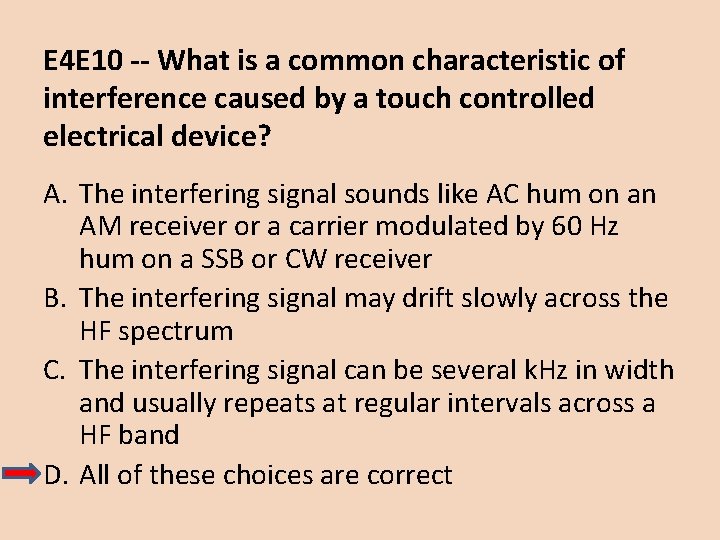 E4E10 -- What is a common characteristic of interference caused by a touch controlled electrical device?

A. The interfering signal sounds like AC hum on an AM receiver or a carrier modulated by 60 Hz hum on a SSB or CW receiver
B. The interfering signal may drift slowly across the HF spectrum
C. The interfering signal can be several kHz in width and usually repeats at regular intervals across a HF band
D. All of these choices are correct